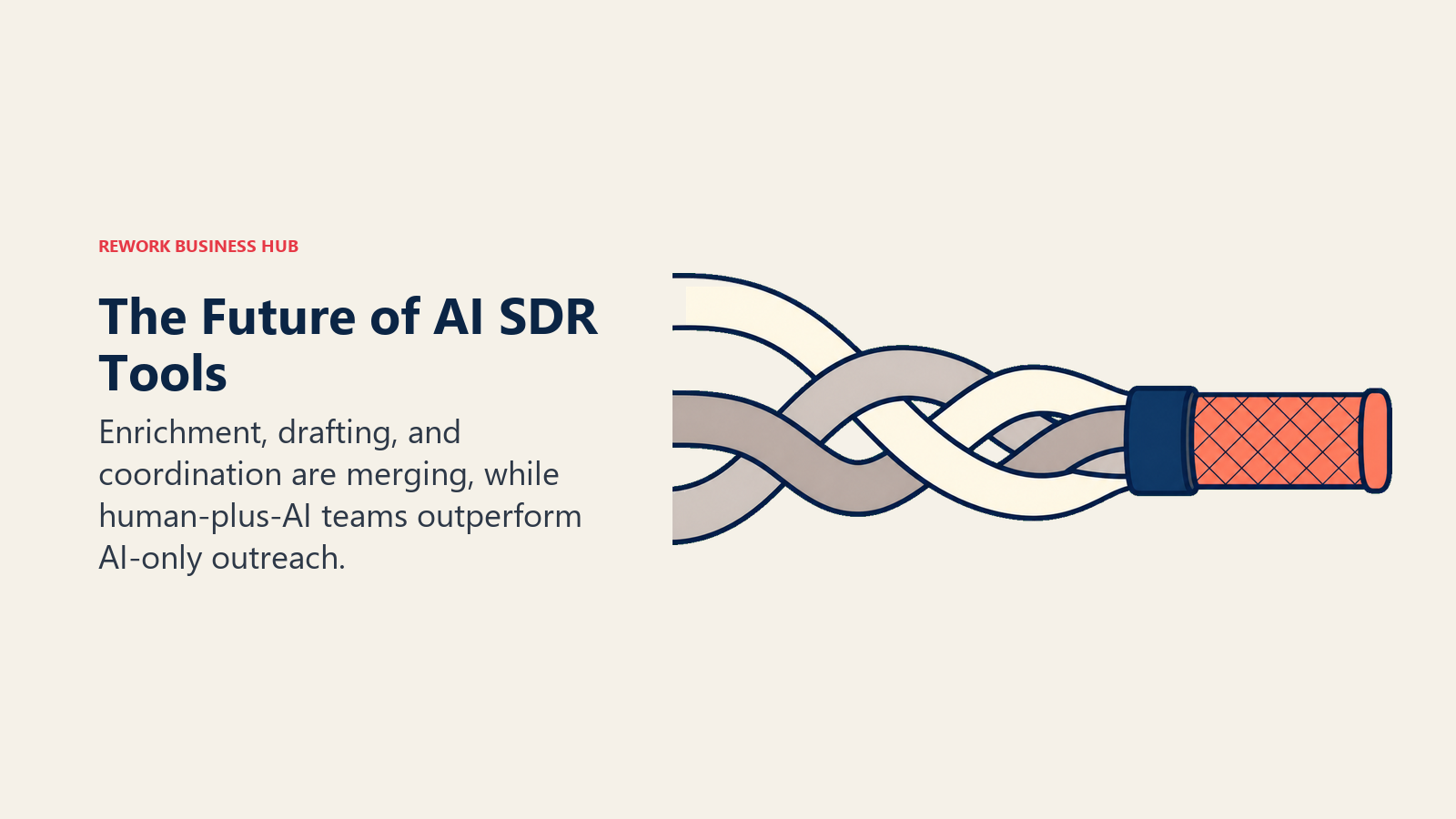 REWORK BUSINESS HUB

The Future of AI SDR Tools

Enrichment, drafting, and coordination are merging, while human-plus-AI teams outperform AI-only outreach.